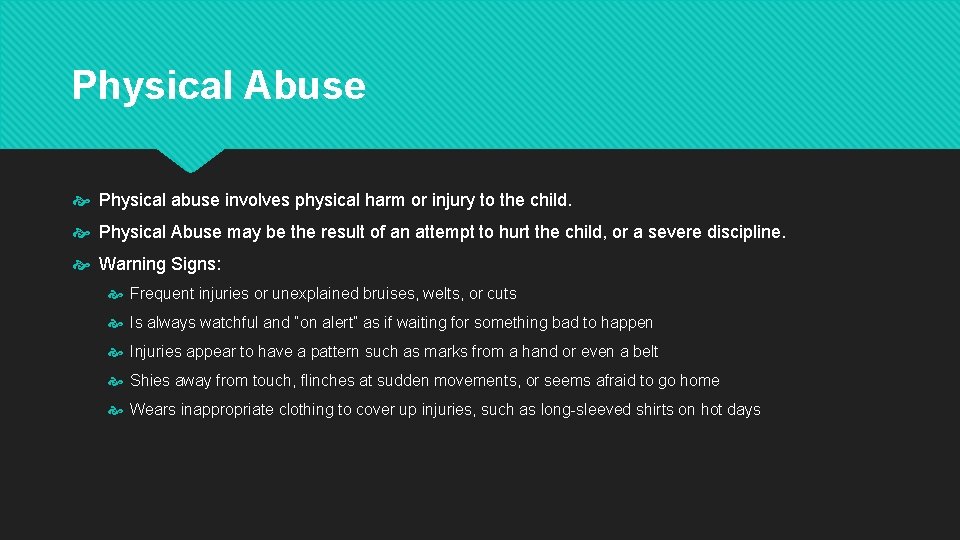 Physical Abuse

Physical abuse involves physical harm or injury to the child.

Physical Abuse may be the result of an attempt to hurt the child, or a severe discipline.

Warning Signs:

Frequent injuries or unexplained bruises, welts, or cuts

Is always watchful and "on alert" as if waiting for something bad to happen

Injuries appear to have a pattern such as marks from a hand or even a belt

Shies away from touch, flinches at sudden movements, or seems afraid to go home

Wears inappropriate clothing to cover up injuries, such as long-sleeved shirts on hot days